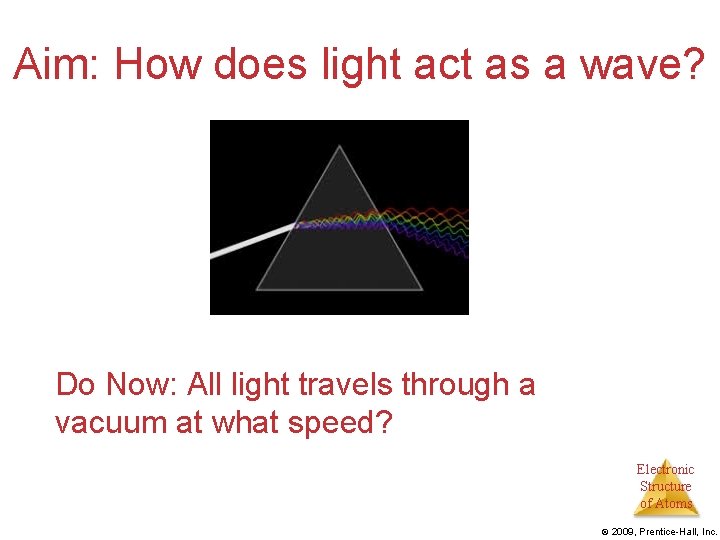 Aim: How does light act as a wave?

Do Now: All light travels through a vacuum at what speed?

Electronic Structure of Atoms

© 2009, Prentice-Hall, Inc.